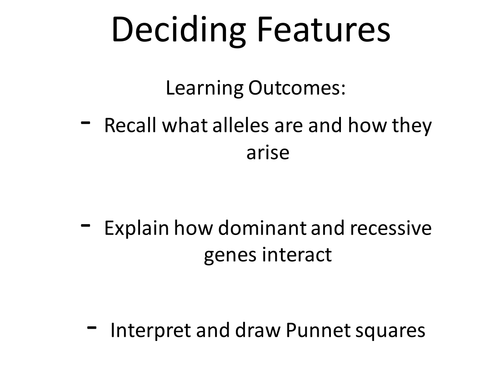 Deciding Features

Learning Outcomes:

- Recall what alleles are and how they arise

- Explain how dominant and recessive genes interact

- Interpret and draw Punnet squares